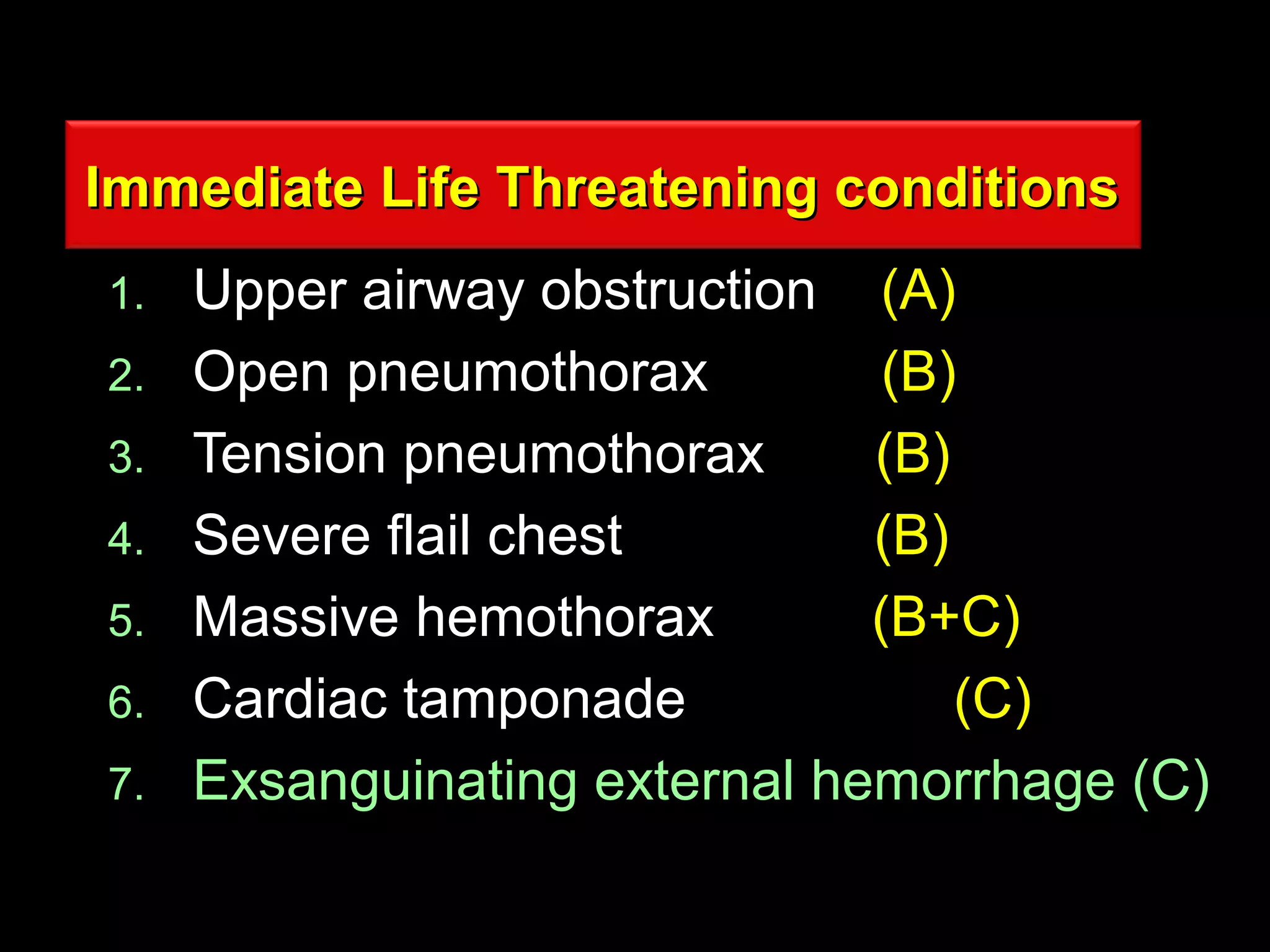 Immediate Life Threatening conditions

1. Upper airway obstruction (A)
2. Open pneumothorax (B)
3. Tension pneumothorax (B)
4. Severe flail chest (B)
5. Massive hemothorax (B+C)
6. Cardiac tamponade (C)
7. Exsanguinating external hemorrhage (C)